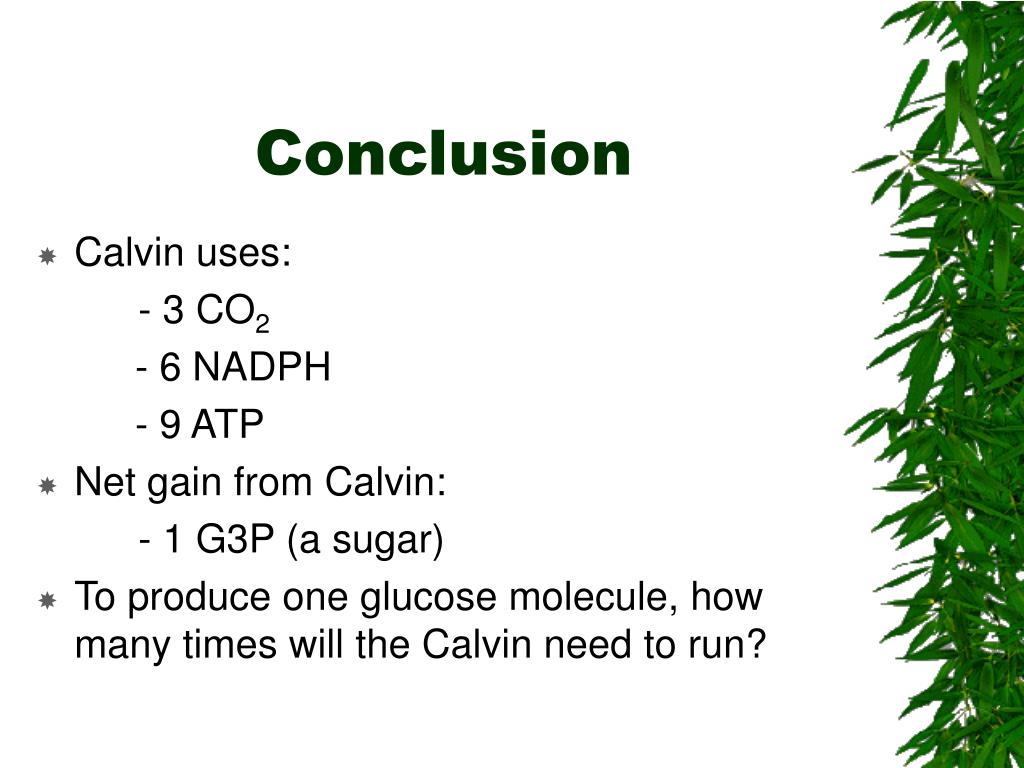 Conclusion

Calvin uses:

- 3 $CO_2$

- 6 NADPH

- 9 ATP

Net gain from Calvin:

- 1 G3P (a sugar)

To produce one glucose molecule, how many times will the Calvin need to run?